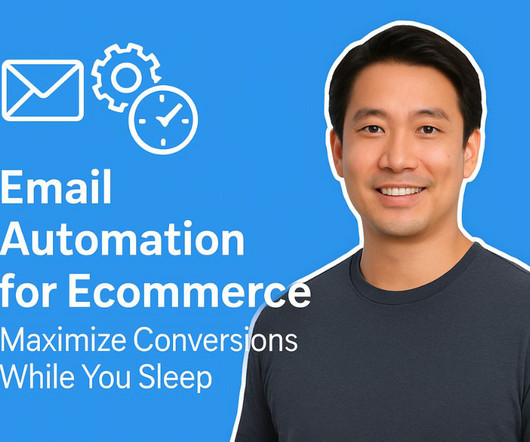 Email Automation for Ecommerce

Maximize Conversions While You Sleep